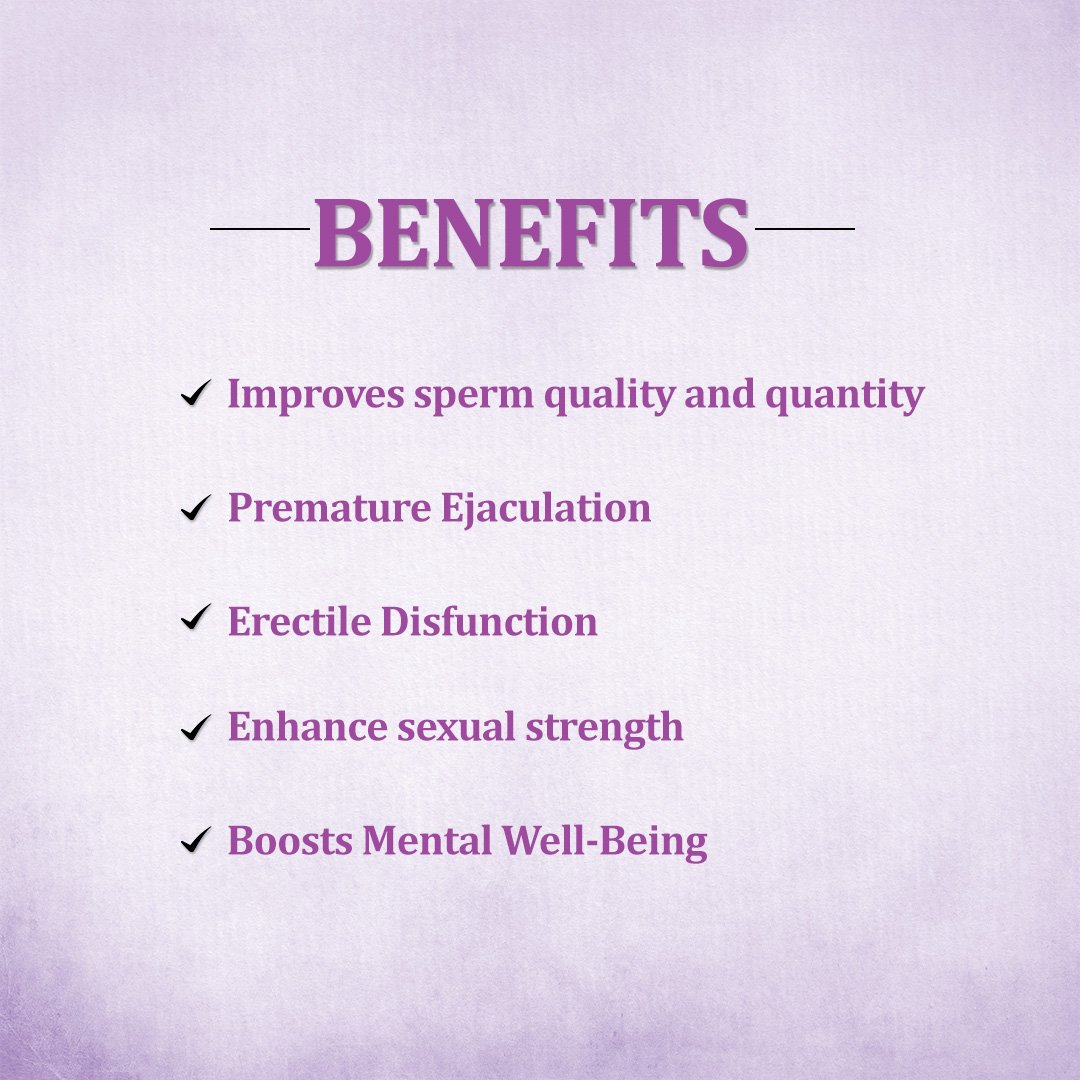 BENEFITS

✓ Improves sperm quality and quantity

✓ Premature Ejaculation

✓ Erectile Disfunction

✓ Enhance sexual strength

✓ Boosts Mental Well-Being